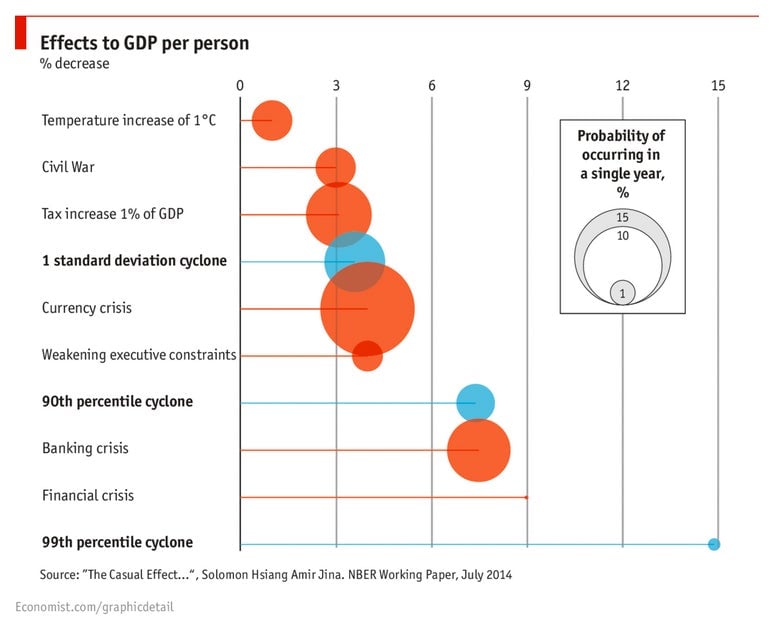 Effects to GDP per person
% decrease

0
3
6
9
12
15

Temperature increase of 1°C
Civil War
Tax increase 1% of GDP
1 standard deviation cyclone
Currency crisis
Weakening executive constraints
90th percentile cyclone
Banking crisis
Financial crisis
99th percentile cyclone

Probability of occurring in a single year, %
15
10
1

Source: "The Casual Effect...", Solomon Hsiang Amir Jina. NBER Working Paper, July 2014

Economist.com/graphicdetail